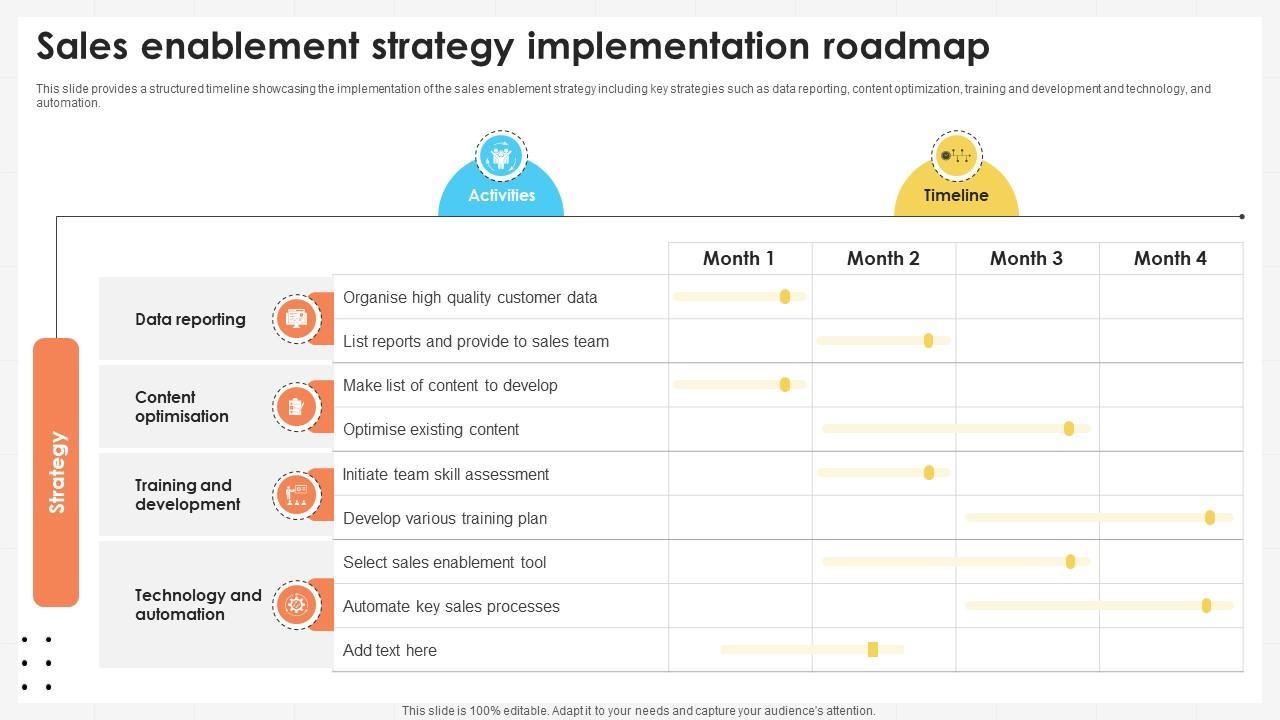 Sales enablement strategy implementation roadmap

This slide provides a structured timeline showcasing the implementation of the sales enablement strategy including key strategies such as data reporting, content optimization, training and development and technology, and automation.

Activities

Timeline

Strategy

| | | Month 1 | Month 2 | Month 3 | Month 4 |
|---|---|---|---|---|---|
| Data reporting | Organise high quality customer data | | | | |
| | List reports and provide to sales team | | | | |
| Content optimisation | Make list of content to develop | | | | |
| | Optimise existing content | | | | |
| Training and development | Initiate team skill assessment | | | | |
| | Develop various training plan | | | | |
| Technology and automation | Select sales enablement tool | | | | |
| | Automate key sales processes | | | | |
| | Add text here | | | | |

This slide is 100% editable. Adapt it to your needs and capture your audience's attention.